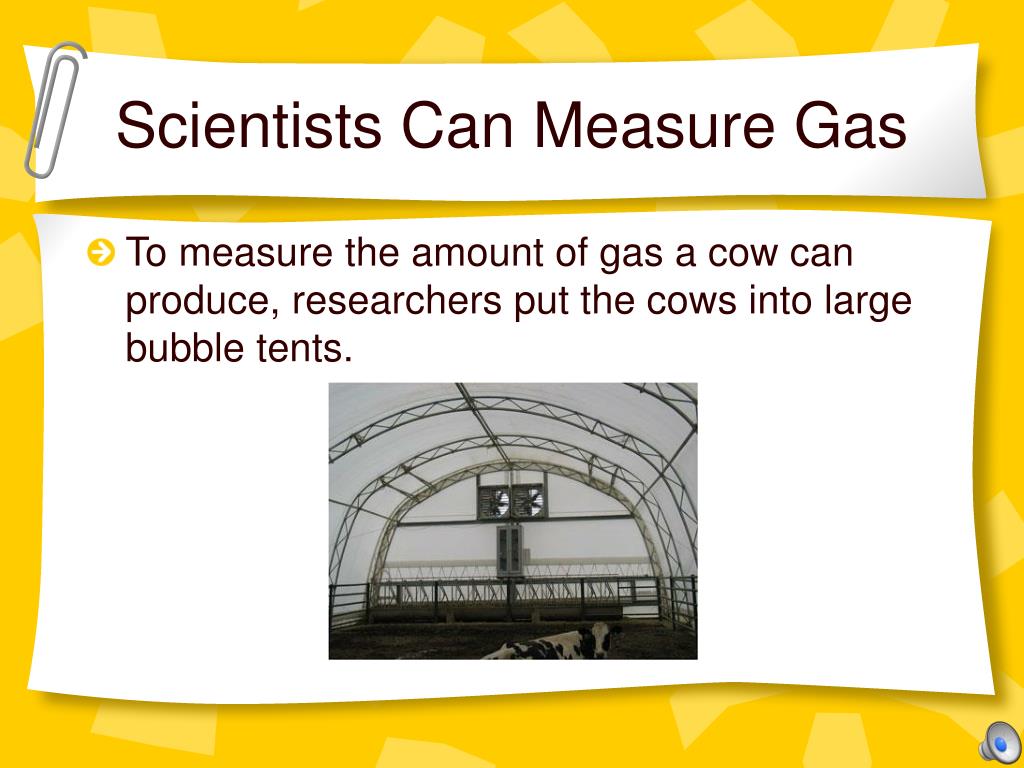 Scientists Can Measure Gas

To measure the amount of gas a cow can produce, researchers put the cows into large bubble tents.